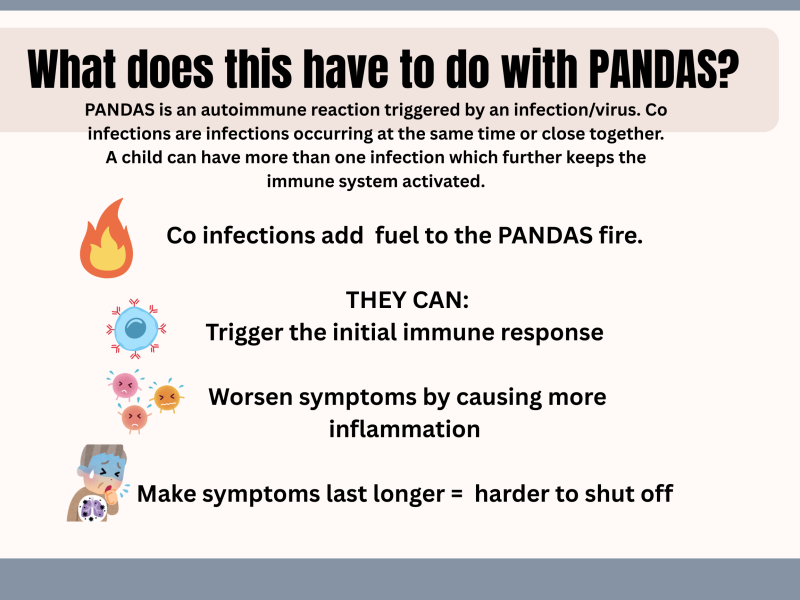 What does this have to do with PANDAS?

PANDAS is an autoimmune reaction triggered by an infection/virus. Co infections are infections occurring at the same time or close together. A child can have more than one infection which further keeps the immune system activated.

Co infections add fuel to the PANDAS fire.

THEY CAN:
Trigger the initial immune response

Worsen symptoms by causing more inflammation

Make symptoms last longer = harder to shut off